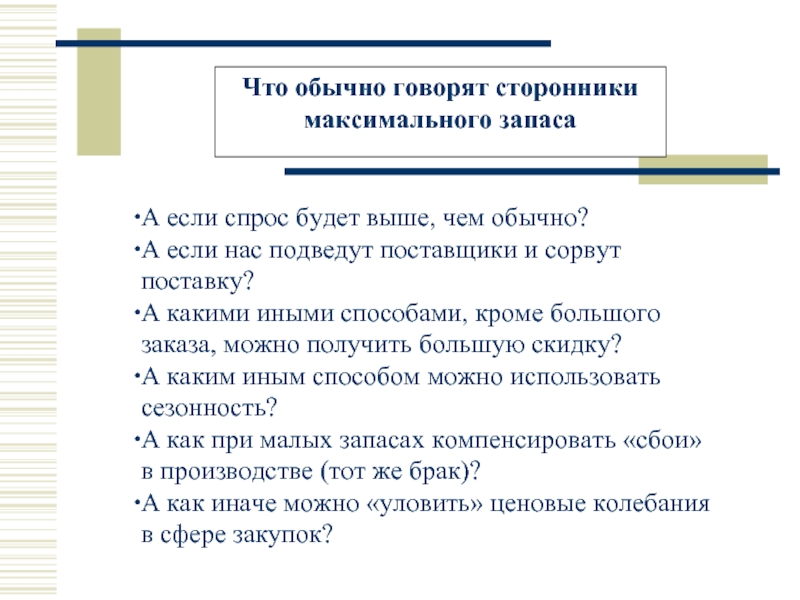 Что обычно говорят сторонники максимального запаса

•А если спрос будет выше, чем обычно?
•А если нас подведут поставщики и сорвут поставку?
•А какими иными способами, кроме большого заказа, можно получить большую скидку?
•А каким иным способом можно использовать сезонность?
•А как при малых запасах компенсировать «сбои» в производстве (тот же брак)?
•А как иначе можно «уловить» ценовые колебания в сфере закупок?